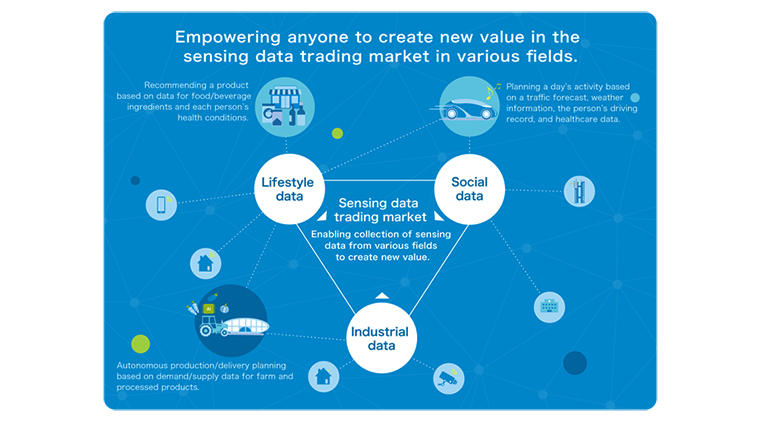 Empowering anyone to create new value in the sensing data trading market in various fields.

Recommending a product based on data for food/beverage ingredients and each person's health conditions.

Planning a day's activity based on a traffic forecast, weather information, the person's driving record, and healthcare data.

Lifestyle data

Social data

Sensing data trading market

Enabling collection of sensing data from various fields to create new value.

AI

Industrial data

Autonomous production/delivery planning based on demand/supply data for farm and processed products.